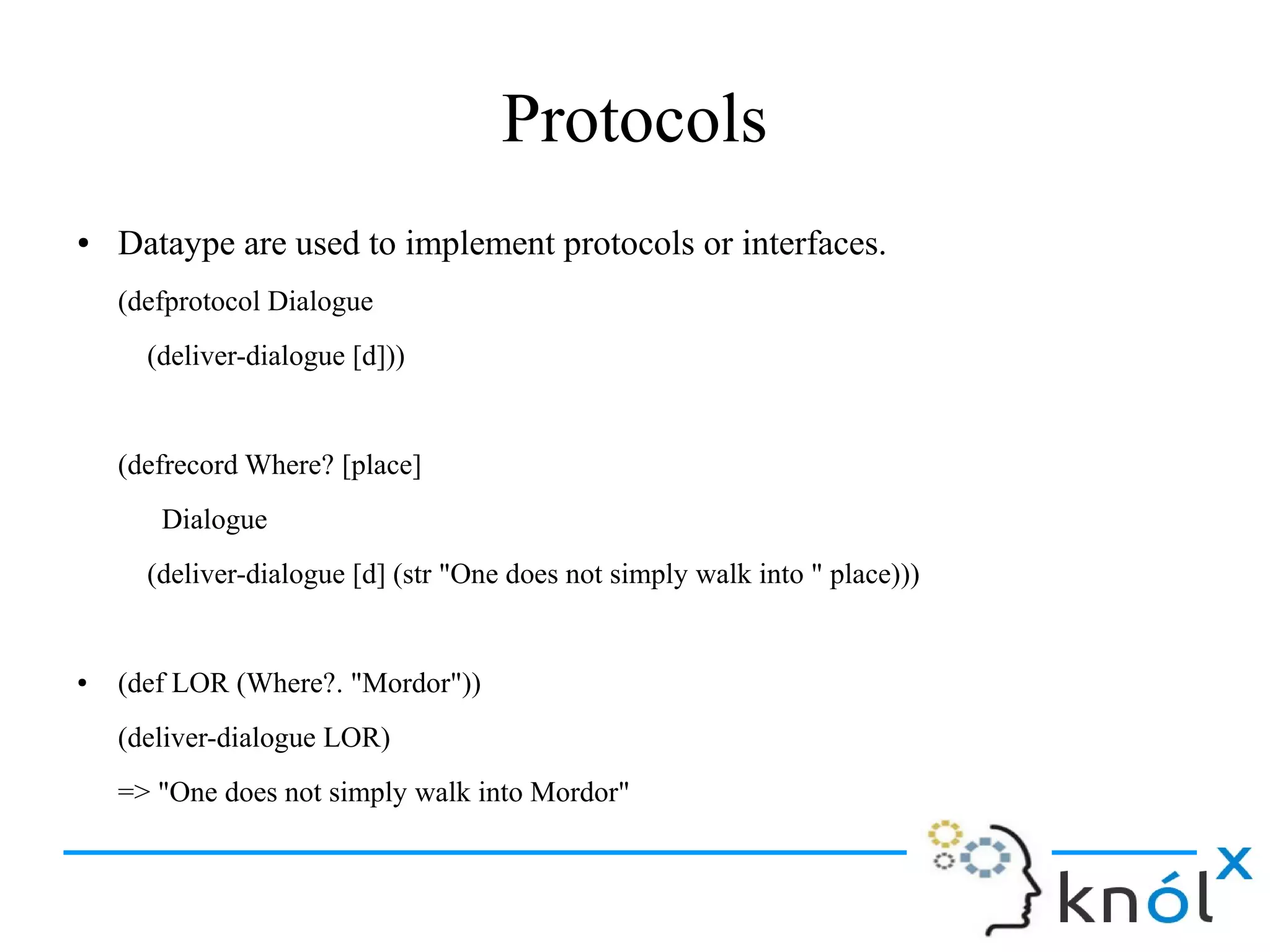 Protocols

• Dataype are used to implement protocols or interfaces.

(defprotocol Dialogue

(deliver-dialogue [d]))

(defrecord Where? [place]

Dialogue

(deliver-dialogue [d] (str "One does not simply walk into " place)))

• (def LOR (Where?. "Mordor"))

(deliver-dialogue LOR)

=> "One does not simply walk into Mordor"

knólx